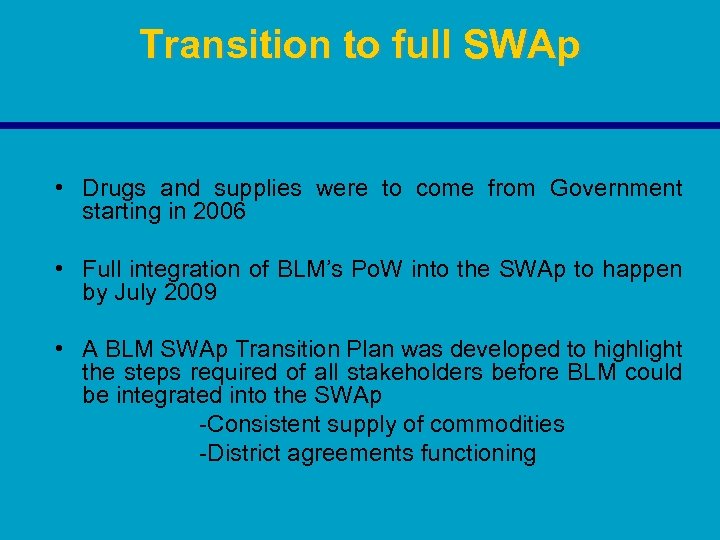 Transition to full SWAp

• Drugs and supplies were to come from Government starting in 2006

• Full integration of BLM's PoW into the SWAp to happen by July 2009

• A BLM SWAp Transition Plan was developed to highlight the steps required of all stakeholders before BLM could be integrated into the SWAp

-Consistent supply of commodities

-District agreements functioning